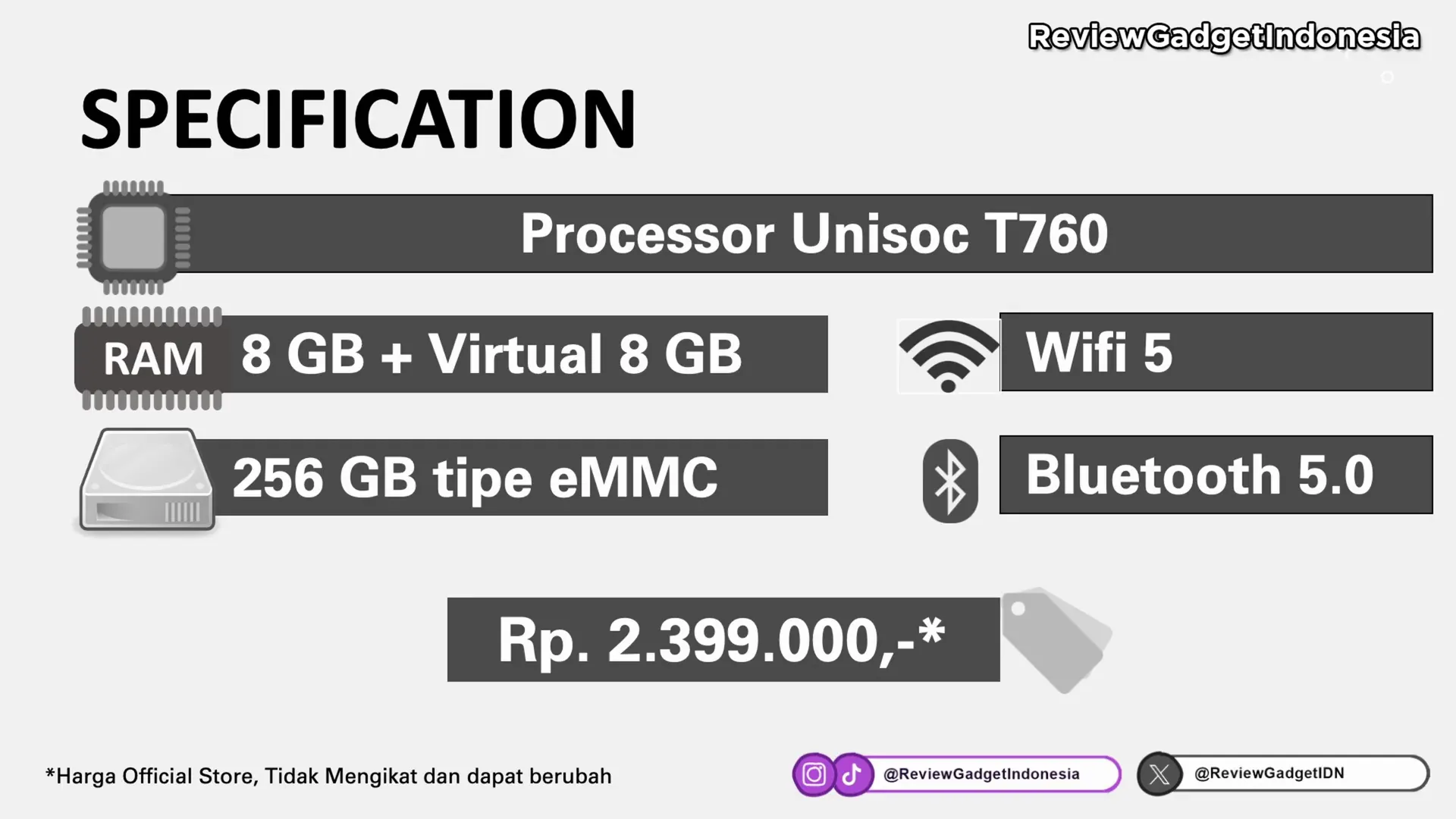 ReviewGadgetIndonesia

SPECIFICATION

Processor Unisoc T760

RAM 8 GB + Virtual 8 GB

Wifi 5

256 GB tipe eMMC

Bluetooth 5.0

Rp. 2.399.000,-*

*Harga Official Store, Tidak Mengikat dan dapat berubah

@ReviewGadgetIndonesia

@ReviewGadgetIDN